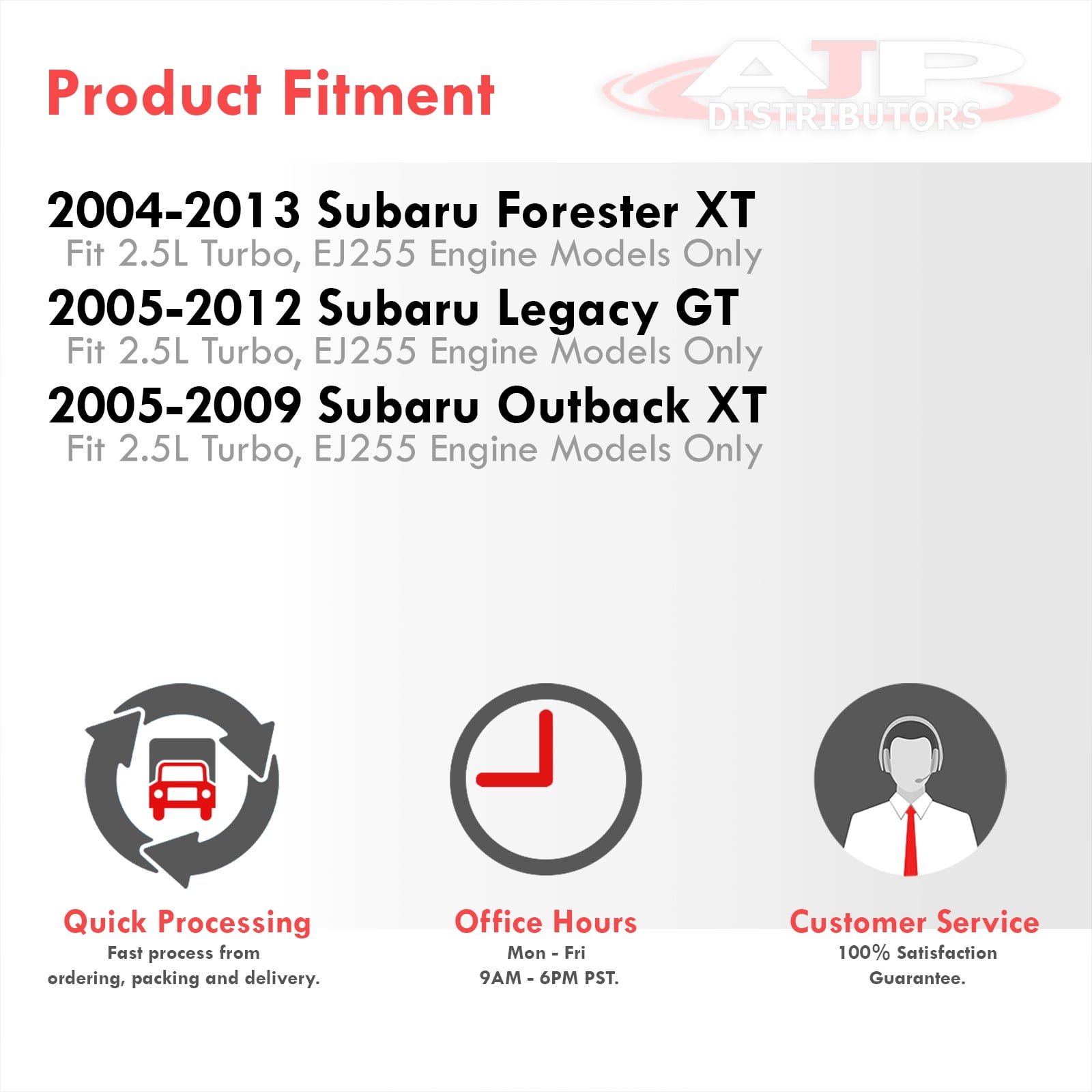 Product Fitment

AJP
DISTRIBUTORS

2004-2013 Subaru Forester XT
Fit 2.5L Turbo, EJ255 Engine Models Only

2005-2012 Subaru Legacy GT
Fit 2.5L Turbo, EJ255 Engine Models Only

2005-2009 Subaru Outback XT
Fit 2.5L Turbo, EJ255 Engine Models Only

Quick Processing
Fast process from ordering, packing and delivery.

Office Hours
Mon - Fri
9AM - 6PM PST.

Customer Service
100% Satisfaction Guarantee.